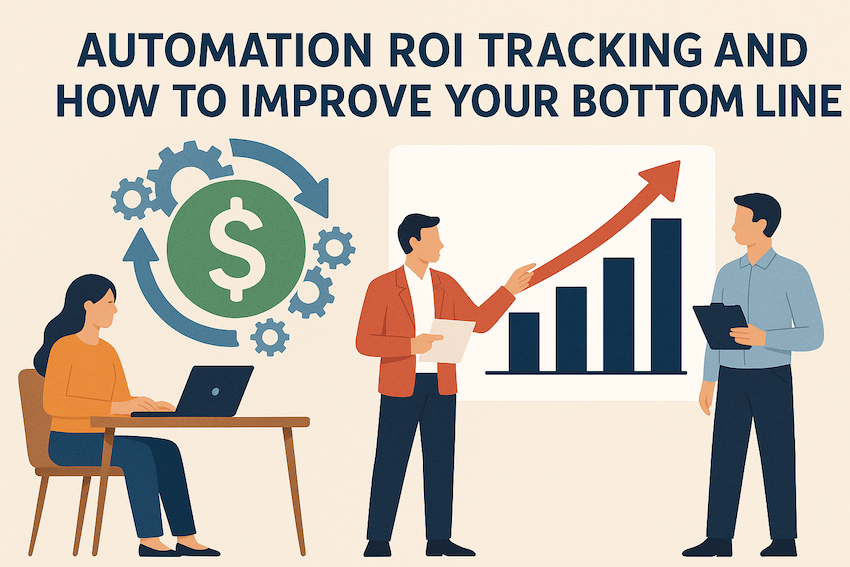 AUTOMATION ROI TRACKING AND HOW TO IMPROVE YOUR BOTTOM LINE

$